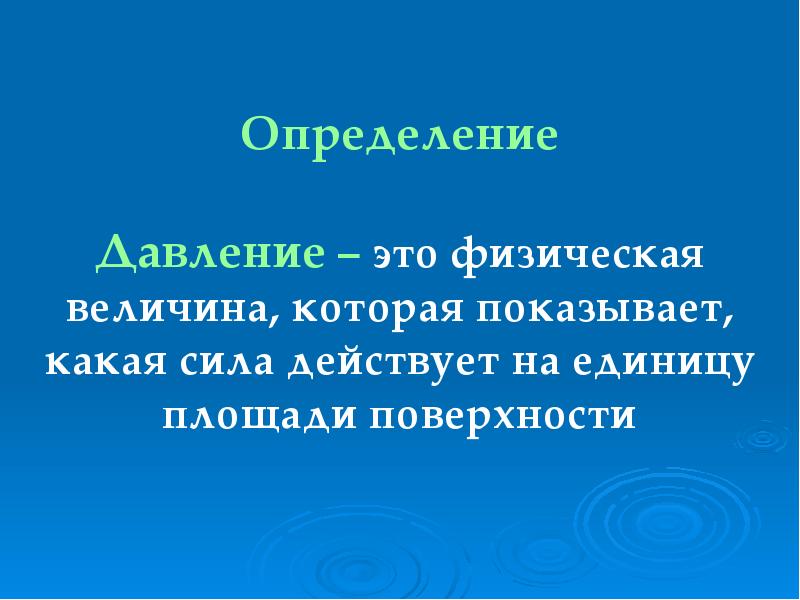 Определение

Давление – это физическая величина, которая показывает, какая сила действует на единицу площади поверхности